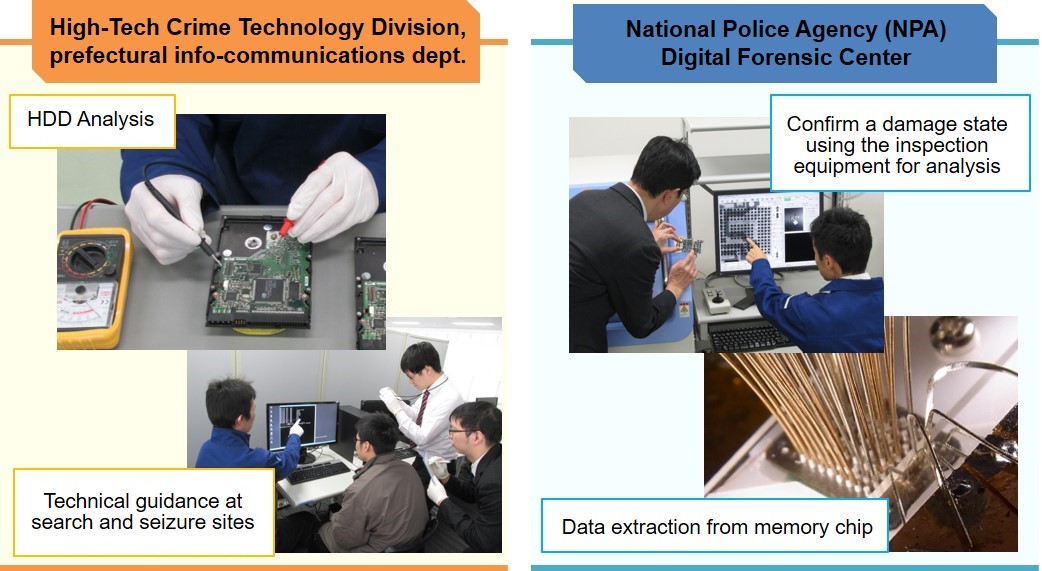 High-Tech Crime Technology Division, prefectural info-communications dept.

HDD Analysis

Technical guidance at search and seizure sites

National Police Agency (NPA) Digital Forensic Center

Confirm a damage state using the inspection equipment for analysis

Data extraction from memory chip